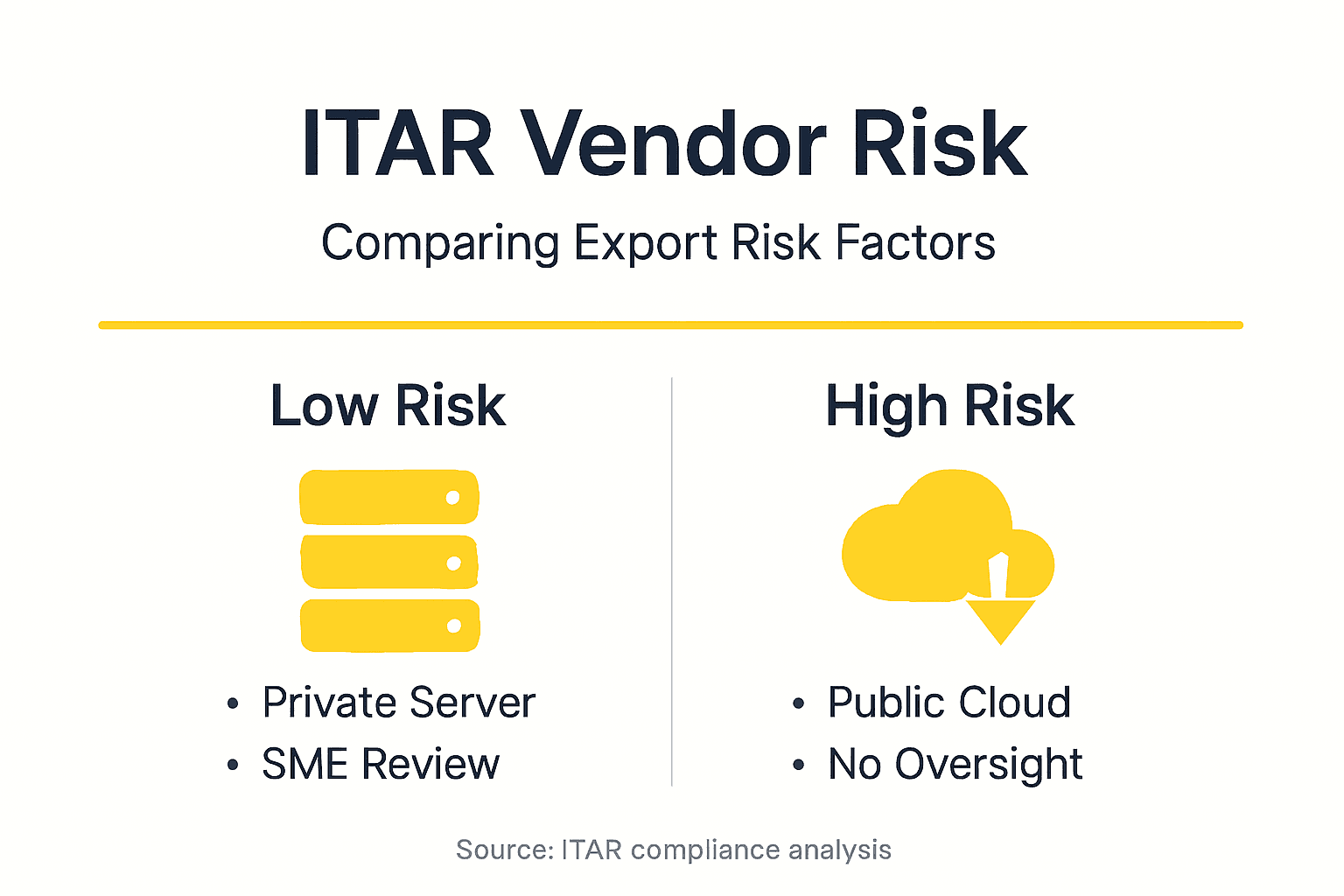 ITAR Vendor Risk

Comparing Export Risk Factors

Low Risk

• Private Server
• SME Review

High Risk

• Public Cloud
• No Oversight

Source: ITAR compliance analysis